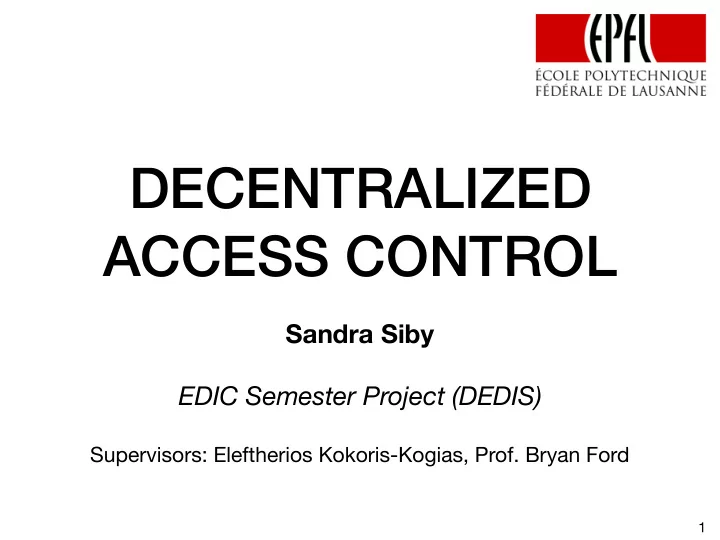 EPFL
ÉCOLE POLYTECHNIQUE
FÉDÉRALE DE LAUSANNE

DECENTRALIZED ACCESS CONTROL

Sandra Siby

EDIC Semester Project (DEDIS)

Supervisors: Eleftherios Kokoris-Kogias, Prof. Bryan Ford

1